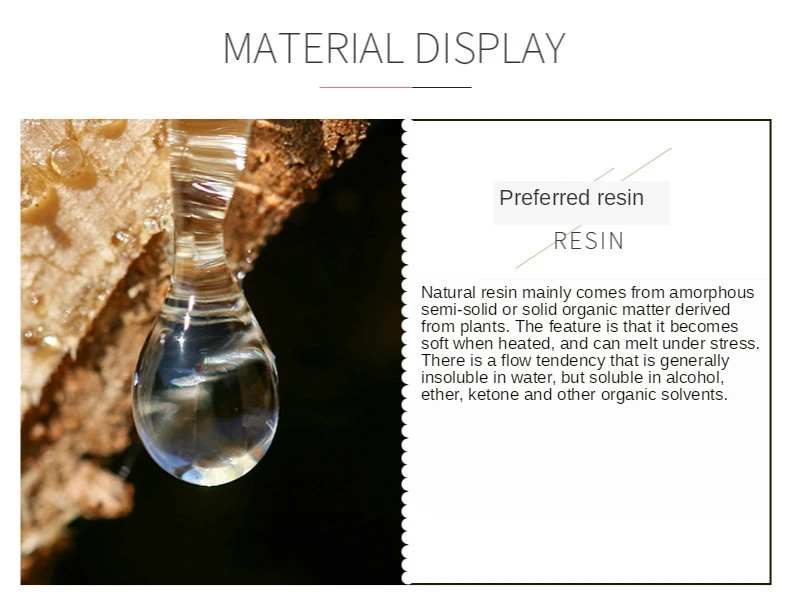 MATERIAL DISPLAY

Preferred resin

RESIN

Natural resin mainly comes from amorphous semi-solid or solid organic matter derived from plants. The feature is that it becomes soft when heated, and can melt under stress. There is a flow tendency that is generally insoluble in water, but soluble in alcohol, ether, ketone and other organic solvents.